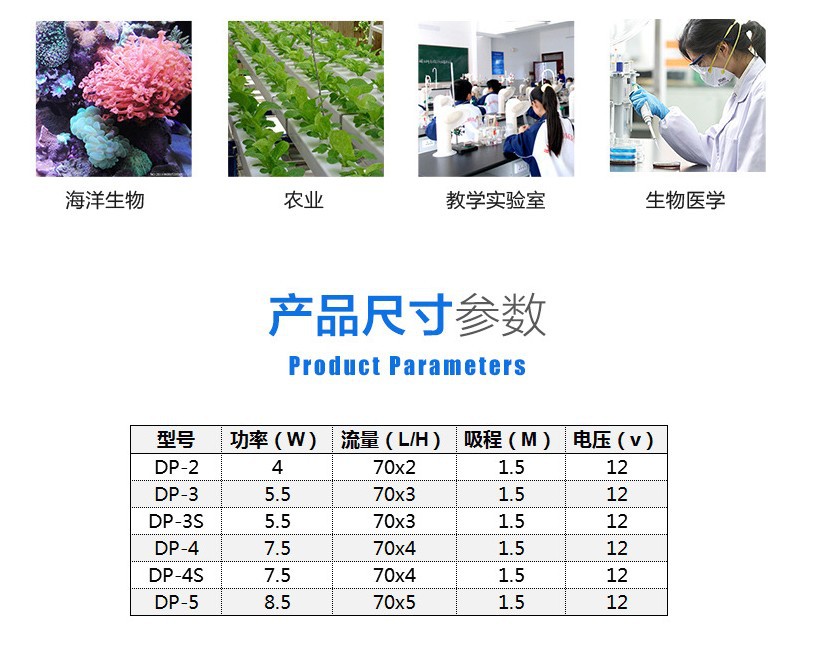 海洋生物

农业

教学实验室

生物医学

产品尺寸参数

Product Parameters

| 型号 | 功率（W） | 流量（L/H） | 吸程（M） | 电压（v） |
|---|---|---|---|---|
| DP-2 | 4 | 70x2 | 1.5 | 12 |
| DP-3 | 5.5 | 70x3 | 1.5 | 12 |
| DP-3S | 5.5 | 70x3 | 1.5 | 12 |
| DP-4 | 7.5 | 70x4 | 1.5 | 12 |
| DP-4S | 7.5 | 70x4 | 1.5 | 12 |
| DP-5 | 8.5 | 70x5 | 1.5 | 12 |